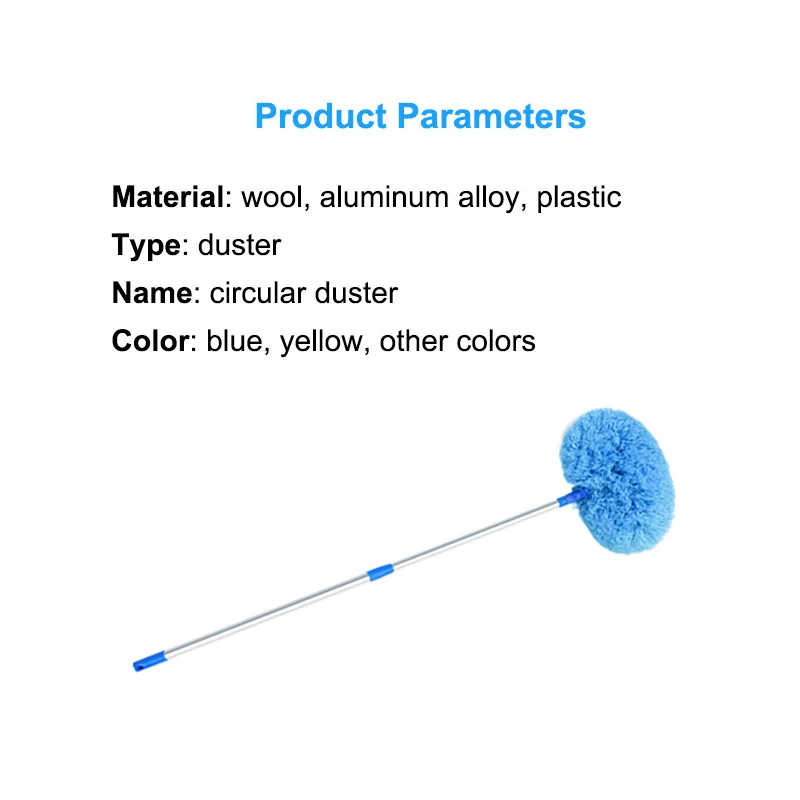 Product Parameters

Material: wool, aluminum alloy, plastic
Type: duster
Name: circular duster
Color: blue, yellow, other colors